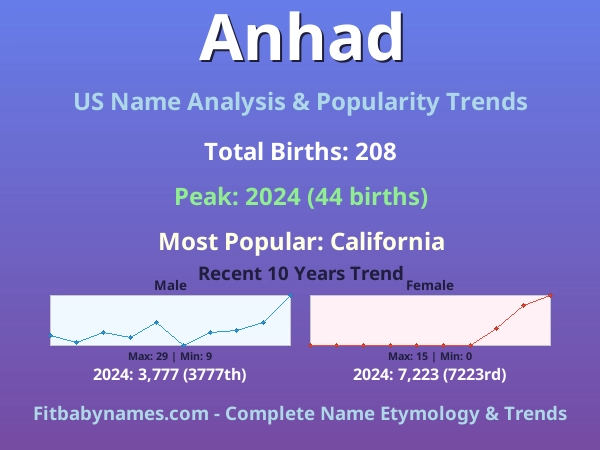 Anhad

US Name Analysis & Popularity Trends

Total Births: 208

Peak: 2024 (44 births)

Most Popular: California

Recent 10 Years Trend

Male

Max: 29 | Min: 9

2024: 3,777 (3777th)

Female

Max: 15 | Min: 0

2024: 7,223 (7223rd)

Fitbabynames.com - Complete Name Etymology & Trends